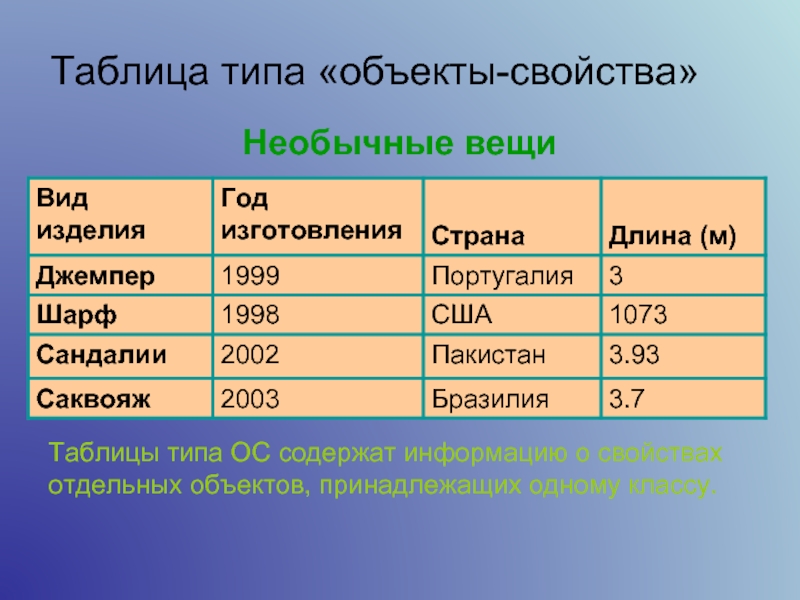 Таблица типа «объекты-свойства»

Необычные вещи

| Вид изделия | Год изготовления | Страна | Длина (м) |
|---|---|---|---|
| Джемпер | 1999 | Португалия | 3 |
| Шарф | 1998 | США | 1073 |
| Сандалии | 2002 | Пакистан | 3.93 |
| Саквояж | 2003 | Бразилия | 3.7 |

Таблицы типа ОС содержат информацию о свойствах отдельных объектов, принадлежащих одному классу.